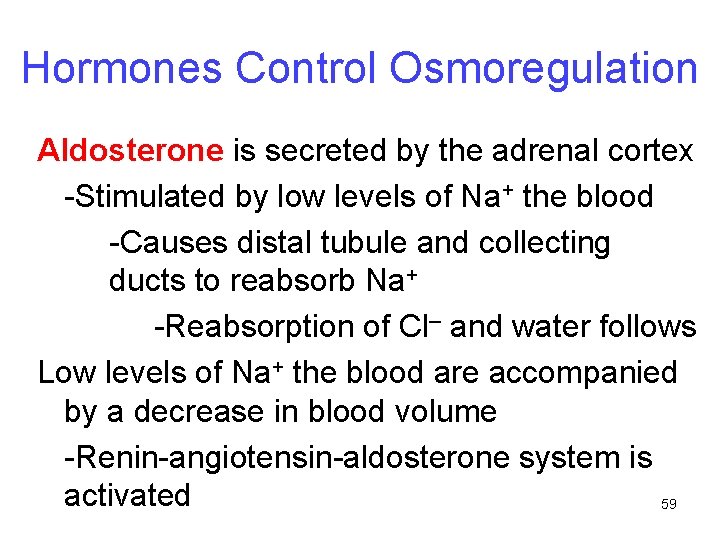 Hormones Control Osmoregulation

Aldosterone is secreted by the adrenal cortex

-Stimulated by low levels of $Na^+$ the blood

-Causes distal tubule and collecting ducts to reabsorb $Na^+$

-Reabsorption of $Cl^-$ and water follows

Low levels of $Na^+$ the blood are accompanied by a decrease in blood volume

-Renin-angiotensin-aldosterone system is activated

59